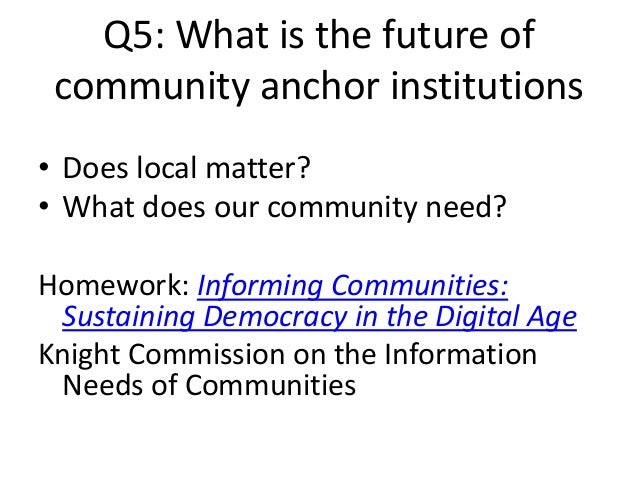 Q5: What is the future of community anchor institutions

• Does local matter?
• What does our community need?

Homework: Informing Communities: Sustaining Democracy in the Digital Age

Knight Commission on the Information Needs of Communities